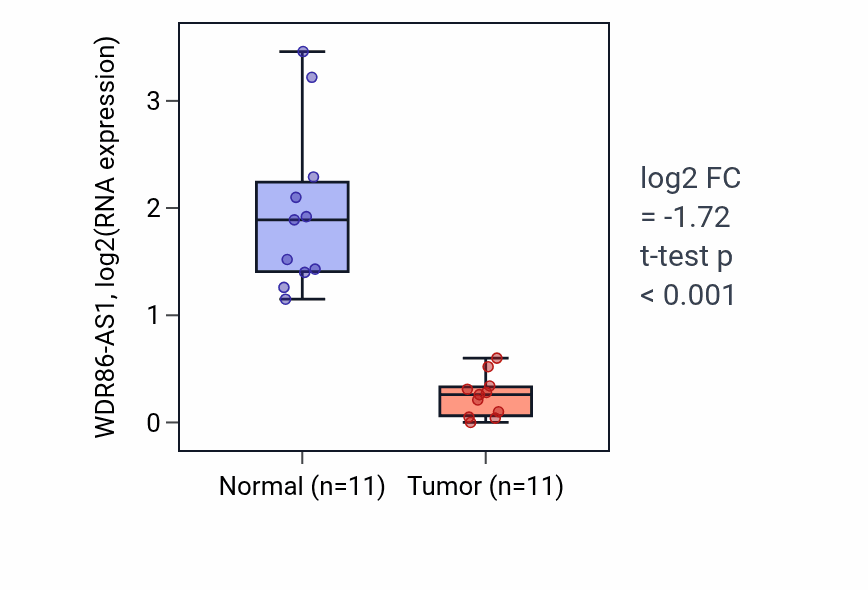 WDR86-AS1, log2(RNA expression)

3
2
1
0

Normal (n=11)
Tumor (n=11)

log2 FC
= -1.72
t-test p
< 0.001